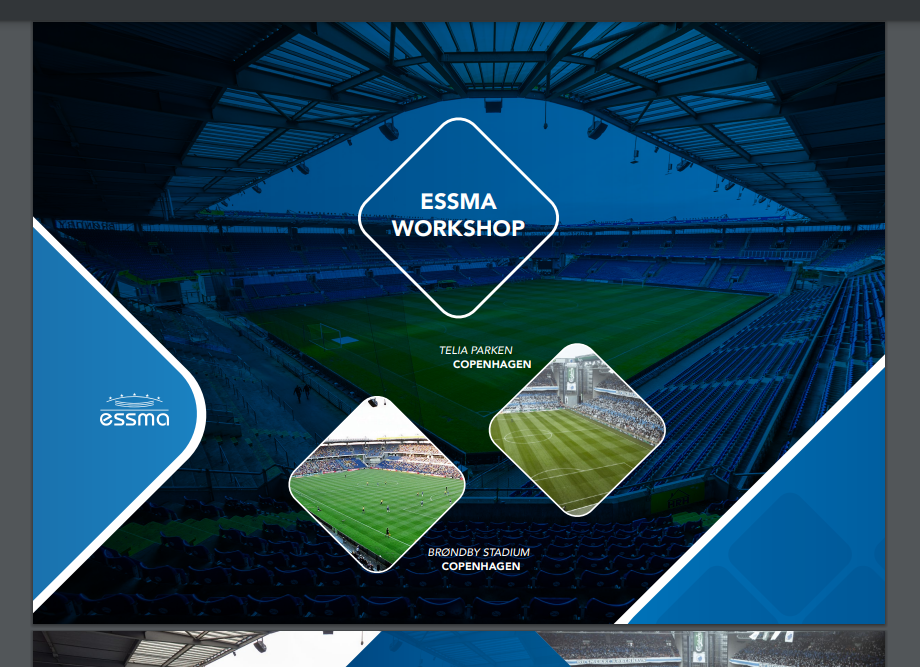 ESSMA WORKSHOP

TELIA PARKEN
COPENHAGEN

essma

BRØNDBY STADIUM
COPENHAGEN